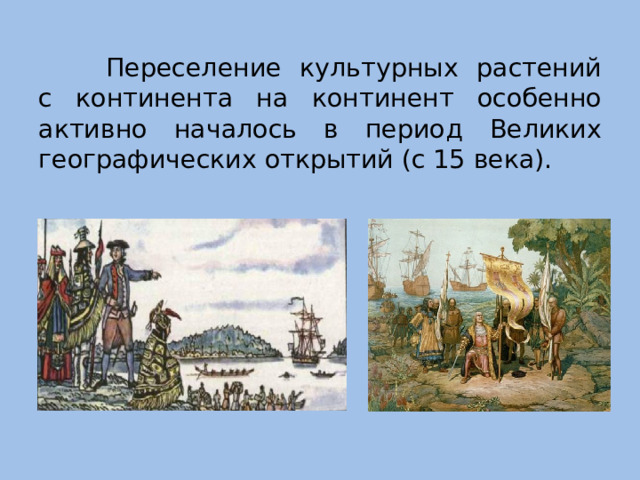 Переселение культурных растений с континента на континент особенно активно началось в период Великих географических открытий (с 15 века).